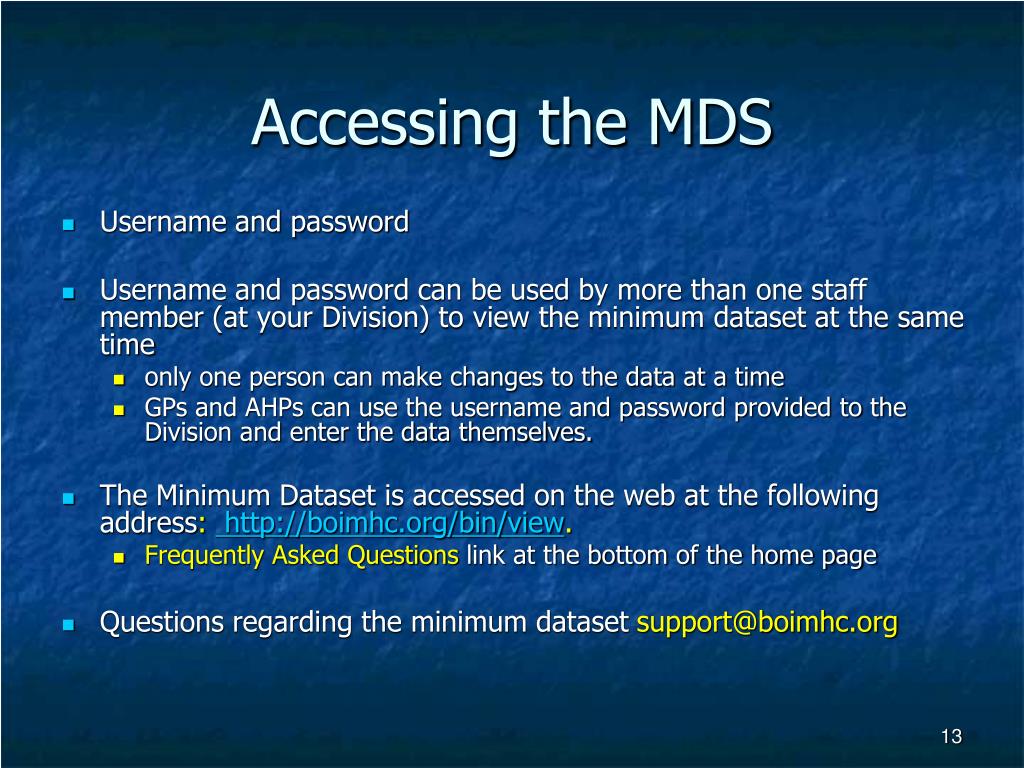 Accessing the MDS

- Username and password

- Username and password can be used by more than one staff member (at your Division) to view the minimum dataset at the same time
  - only one person can make changes to the data at a time
  - GPs and AHPs can use the username and password provided to the Division and enter the data themselves.

- The Minimum Dataset is accessed on the web at the following address: http://boimhc.org/bin/view.
  - Frequently Asked Questions link at the bottom of the home page

- Questions regarding the minimum dataset support@boimhc.org

13